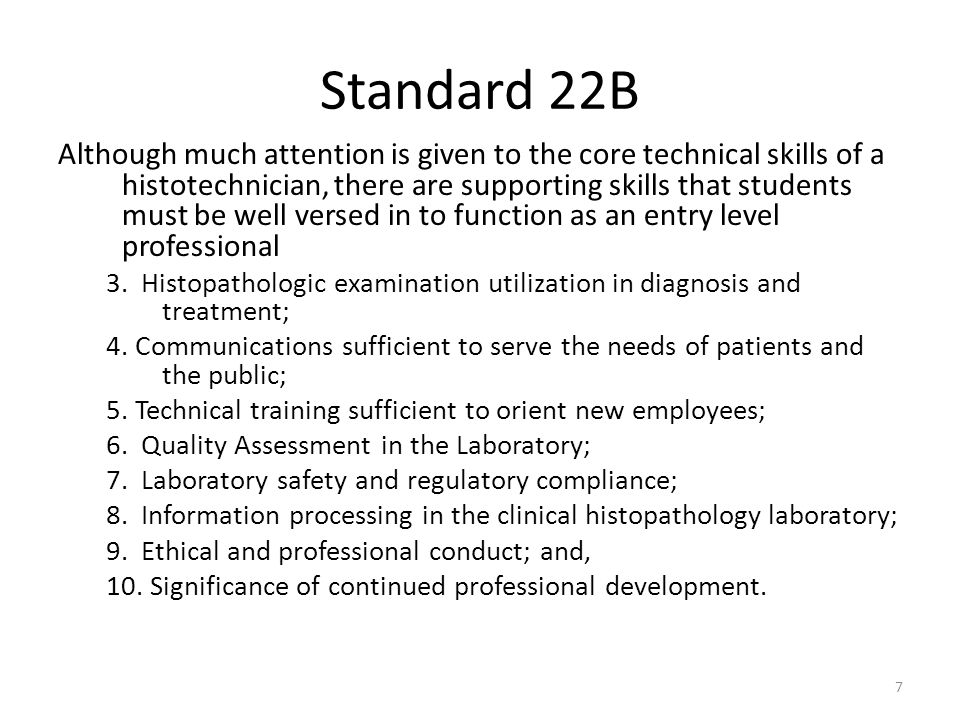 Standard 22B

Although much attention is given to the core technical skills of a histotechnician, there are supporting skills that students must be well versed in to function as an entry level professional

3. Histopathologic examination utilization in diagnosis and treatment;

4. Communications sufficient to serve the needs of patients and the public;

5. Technical training sufficient to orient new employees;

6. Quality Assessment in the Laboratory;

7. Laboratory safety and regulatory compliance;

8. Information processing in the clinical histopathology laboratory;

9. Ethical and professional conduct; and,

10. Significance of continued professional development.

7